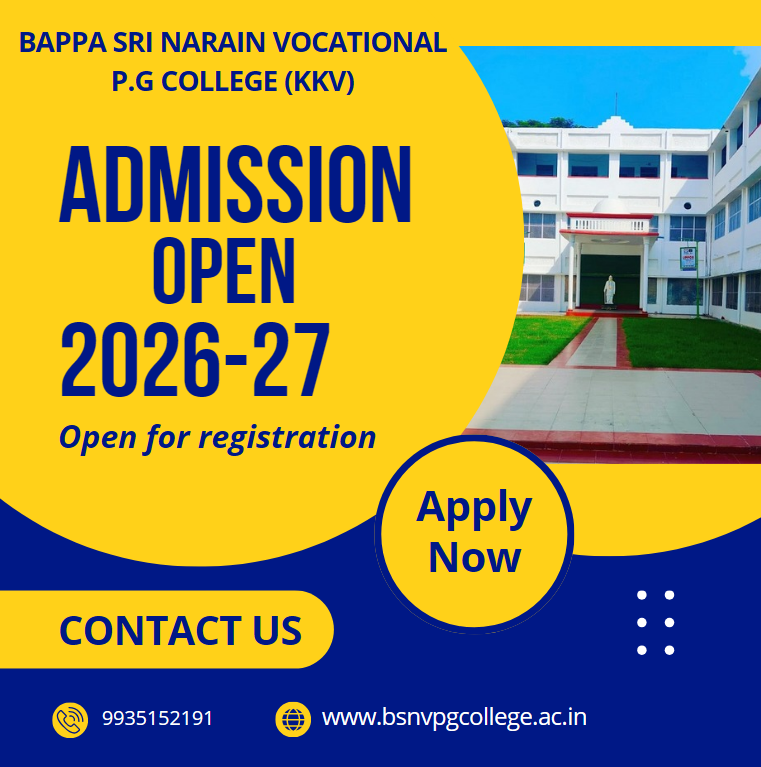 BAPPA SRI NARAIN VOCATIONAL P.G COLLEGE (KKV)

ADMISSION OPEN 2026-27

Open for registration

Apply Now

CONTACT US

9935152191

www.bsnvpgcollege.ac.in